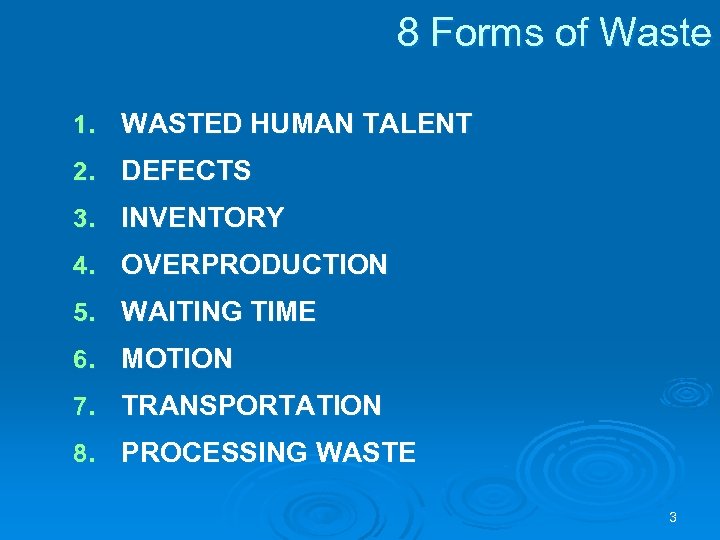 8 Forms of Waste

1. WASTED HUMAN TALENT
2. DEFECTS
3. INVENTORY
4. OVERPRODUCTION
5. WAITING TIME
6. MOTION
7. TRANSPORTATION
8. PROCESSING WASTE

3